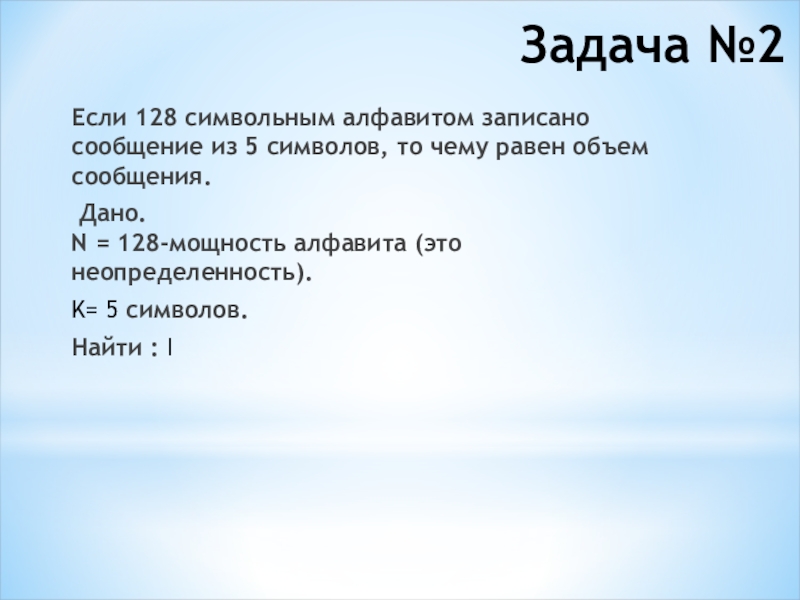 Задача №2

Если 128 символьным алфавитом записано сообщение из 5 символов, то чему равен объем сообщения.

Дано.
N = 128-мощность алфавита (это неопределенность).

K= 5 символов.

Найти : I